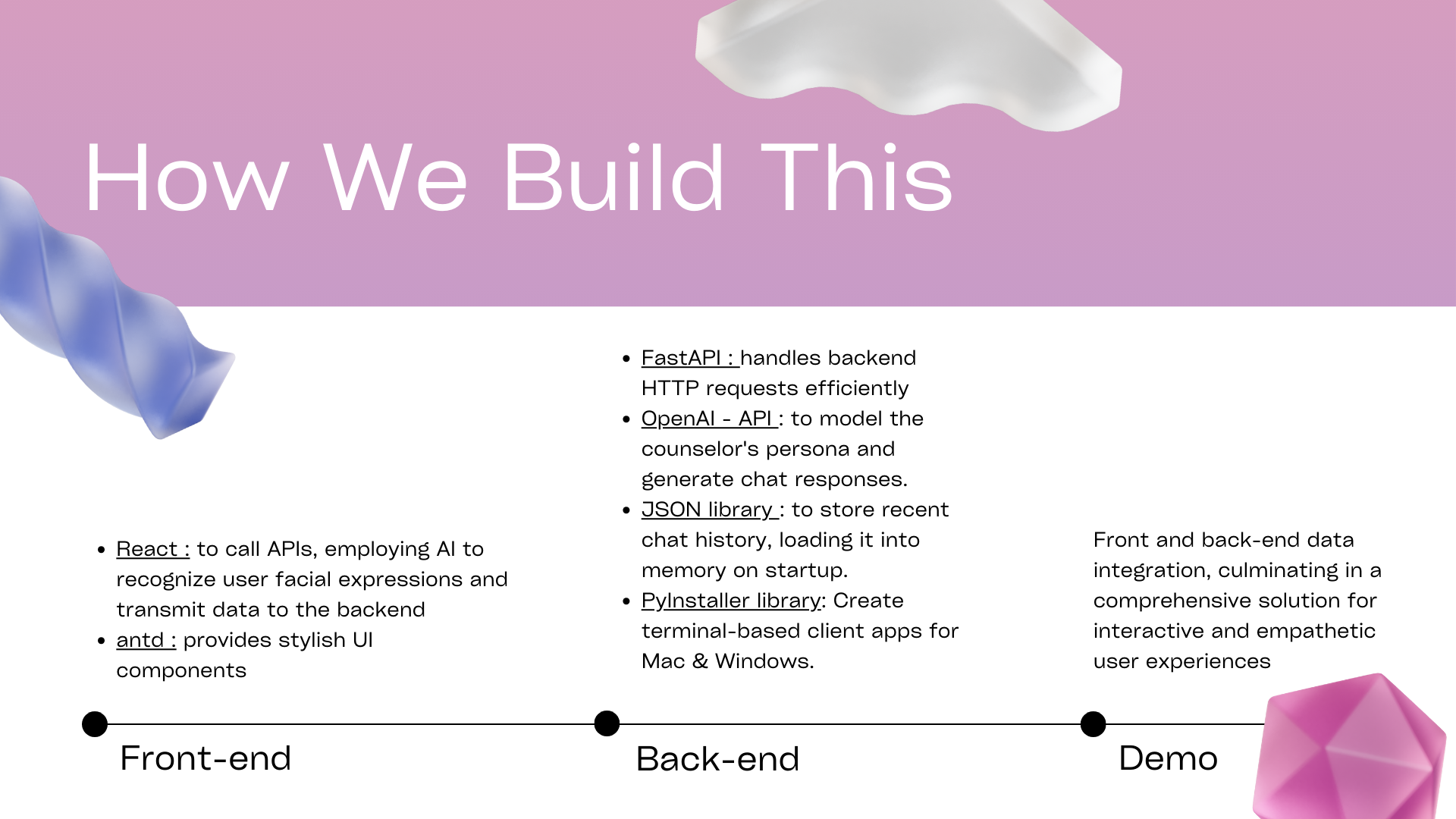 How We Build This

- React : to call APIs, employing AI to recognize user facial expressions and transmit data to the backend
- antd : provides stylish UI components

Front-end

- FastAPI : handles backend HTTP requests efficiently
- OpenAI - API : to model the counselor's persona and generate chat responses.
- JSON library : to store recent chat history, loading it into memory on startup.
- PyInstaller library: Create terminal-based client apps for Mac & Windows.

Back-end

Front and back-end data integration, culminating in a comprehensive solution for interactive and empathetic user experiences

Demo